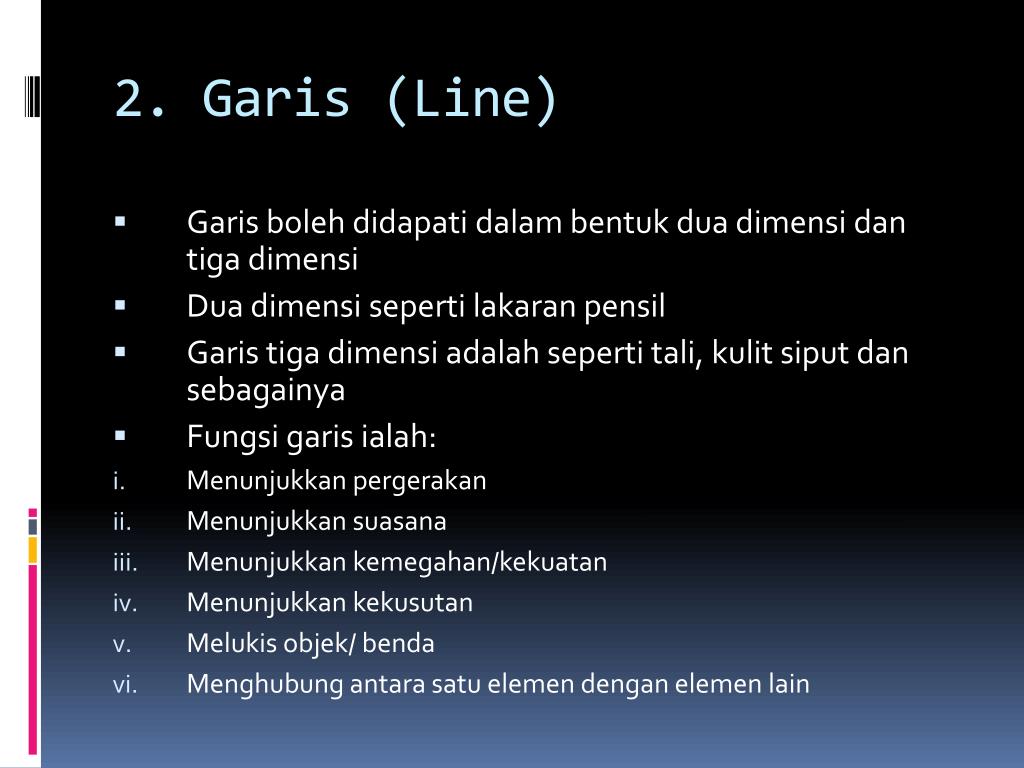 2. Garis (Line)

▪ Garis boleh didapati dalam bentuk dua dimensi dan tiga dimensi
▪ Dua dimensi seperti lakaran pensil
▪ Garis tiga dimensi adalah seperti tali, kulit siput dan sebagainya
▪ Fungsi garis ialah:
i. Menunjukkan pergerakan
ii. Menunjukkan suasana
iii. Menunjukkan kemegahan/kekuatan
iv. Menunjukkan kekusutan
v. Melukis objek/ benda
vi. Menghubung antara satu elemen dengan elemen lain